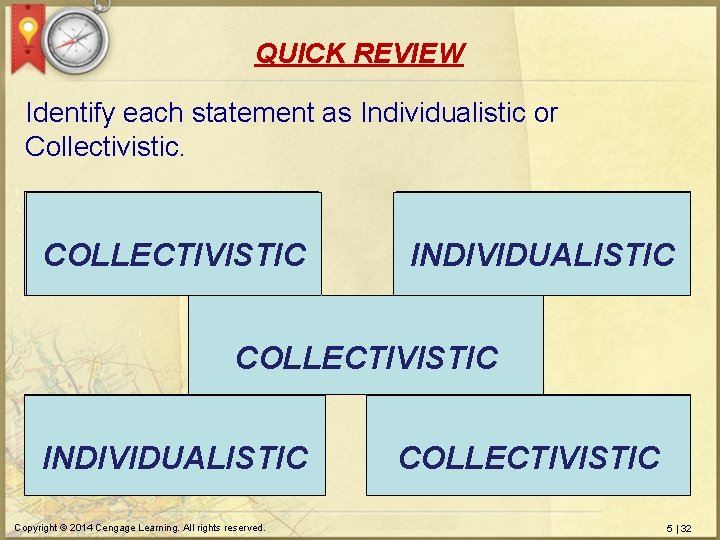 QUICK REVIEW

Identify each statement as Individualistic or Collectivistic.

COLLECTIVISTIC

INDIVIDUALISTIC

COLLECTIVISTIC

INDIVIDUALISTIC

COLLECTIVISTIC

Copyright © 2014 Cengage Learning. All rights reserved.

5 | 32